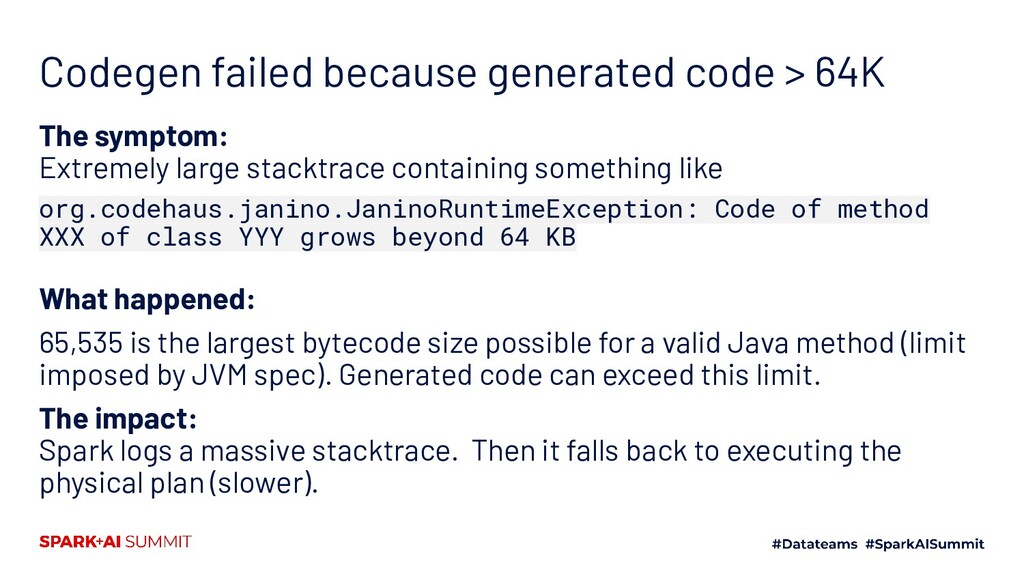 Codegen failed because generated code > 64K

**The symptom:**
Extremely large stacktrace containing something like
org.codehaus.janino.JaninoRuntimeException: Code of method XXX of class YYY grows beyond 64 KB

**What happened:**
65,535 is the largest bytecode size possible for a valid Java method (limit imposed by JVM spec). Generated code can exceed this limit.

**The impact:**
Spark logs a massive stacktrace. Then it falls back to executing the physical plan (slower).

SPARK+AI SUMMIT

#Datateams #SparkAISummit